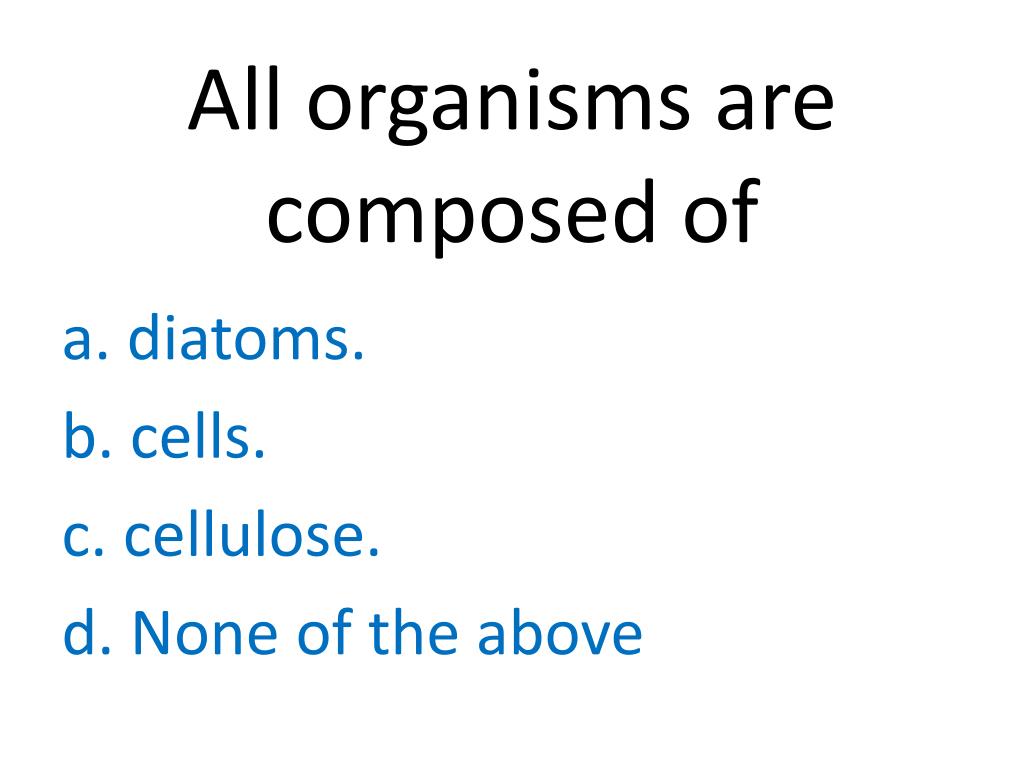 All organisms are composed of

a. diatoms.

b. cells.

c. cellulose.

d. None of the above